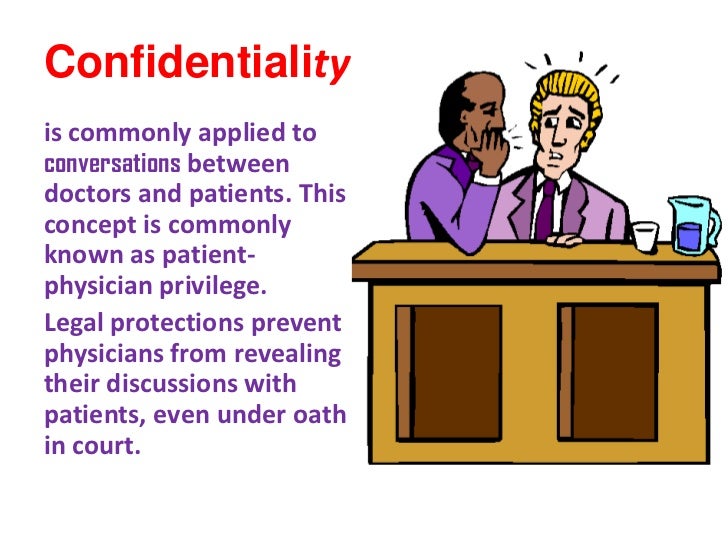 Confidentiality

is commonly applied to conversations between doctors and patients. This concept is commonly known as patient-physician privilege.

Legal protections prevent physicians from revealing their discussions with patients, even under oath in court.